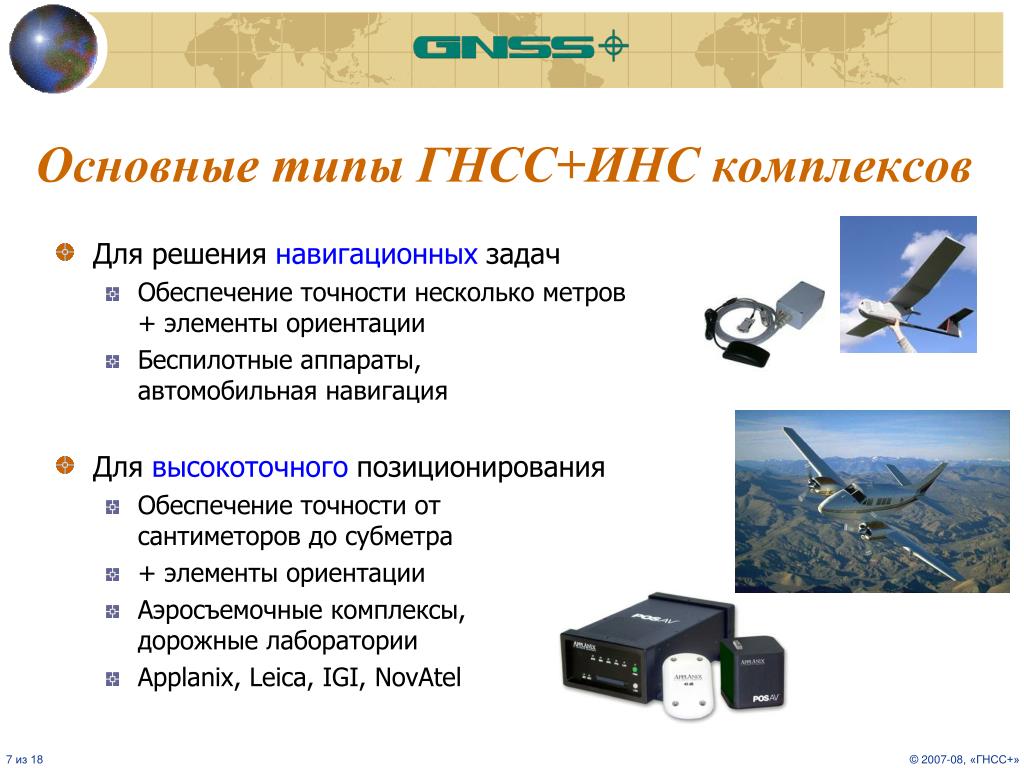 GNSS

Основные типы ГНСС+ИНС комплексов

Для решения навигационных задач

Обеспечение точности несколько метров + элементы ориентации

Беспилотные аппараты, автомобильная навигация

Для высокоточного позиционирования

Обеспечение точности от сантиметоров до субметра

+ элементы ориентации

Аэросъемочные комплексы, дорожные лаборатории

Applanix, Leica, IGI, NovAtel

POS AV

APPLANIX

APPLANIX

APPLANIX

POS AV

7 из 18

© 2007-08, «ГНСС+»